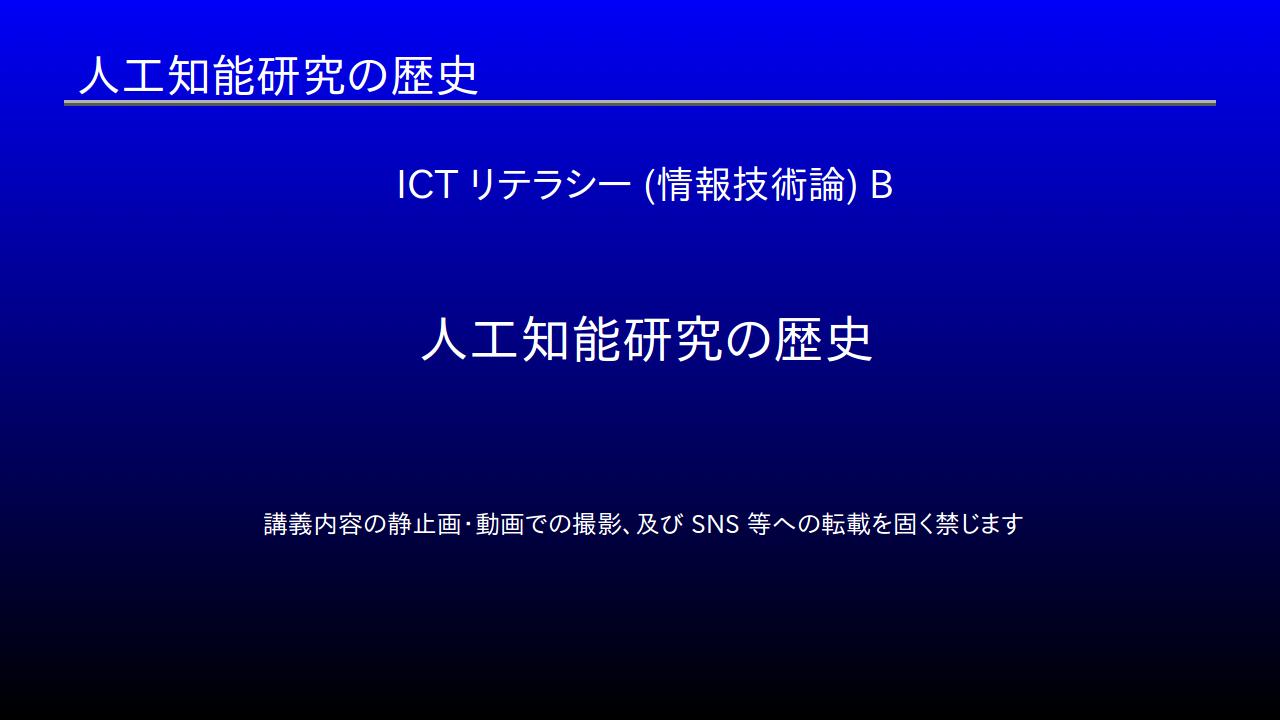 人工知能研究の歴史

ICT リテラシー (情報技術論) B

人工知能研究の歴史

講義内容の静止画・動画での撮影、及び SNS 等への転載を固く禁じます